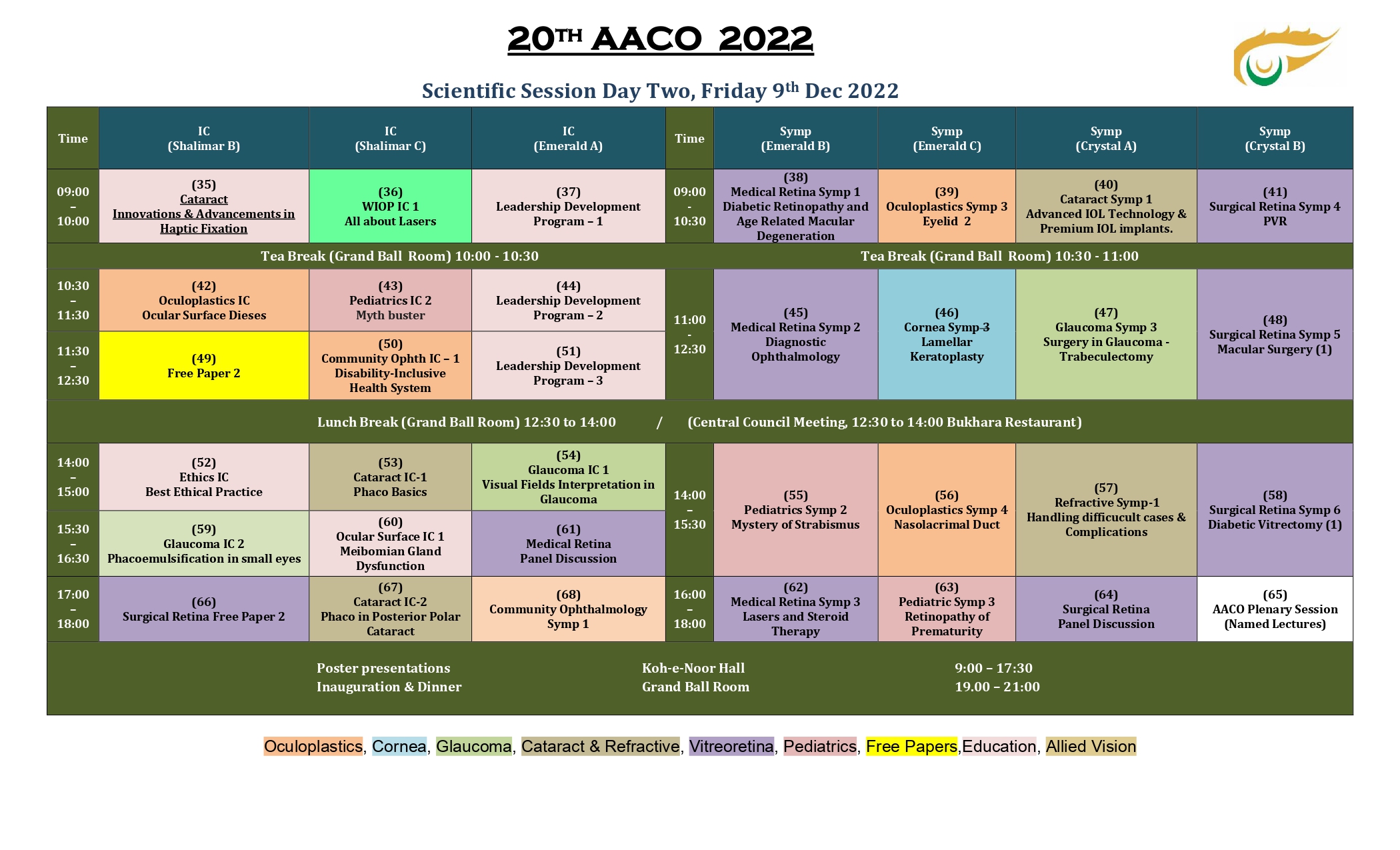 20TH AACO 2022

Scientific Session Day Two, Friday 9th Dec 2022

| Time | IC (Shalimar B) | IC (Shalimar C) | IC (Emerald A) | Time | Symp (Emerald B) | Symp (Emerald C) | Symp (Crystal A) | Symp (Crystal B) |
|---|---|---|---|---|---|---|---|---|
| 09:00 – 10:00 | (35) Cataract Innovations & Advancements in Haptic Fixation | (36) WIOP IC 1 All about Lasers | (37) Leadership Development Program – 1 | 09:00 - 10:30 | (38) Medical Retina Symp 1 Diabetic Retinopathy and Age Related Macular Degeneration | (39) Oculoplastics Symp 3 Eyelid 2 | (40) Cataract Symp 1 Advanced IOL Technology & Premium IOL implants. | (41) Surgical Retina Symp 4 PVR |
| Tea Break (Grand Ball Room) 10:00 - 10:30 | | | | Tea Break (Grand Ball Room) 10:30 - 11:00 | | | | |
| 10:30 – 11:30 | (42) Oculoplastics IC Ocular Surface Dieses | (43) Pediatrics IC 2 Myth buster | (44) Leadership Development Program – 2 | 11:00 - 12:30 | (45) Medical Retina Symp 2 Diagnostic Ophthalmology | (46) Cornea Symp 3 Lamellar Keratoplasty | (47) Glaucoma Symp 3 Surgery in Glaucoma - Trabeculectomy | (48) Surgical Retina Symp 5 Macular Surgery (1) |
| 11:30 – 12:30 | (49) Free Paper 2 | (50) Community Ophth IC – 1 Disability-Inclusive Health System | (51) Leadership Development Program – 3 | | | | | |
| Lunch Break (Grand Ball Room) 12:30 to 14:00 / (Central Council Meeting, 12:30 to 14:00 Bukhara Restaurant) | | | | | | | | |
| 14:00 – 15:00 | (52) Ethics IC Best Ethical Practice | (53) Cataract IC-1 Phaco Basics | (54) Glaucoma IC 1 Visual Fields Interpretation in Glaucoma | 14:00 – 15:30 | (55) Pediatrics Symp 2 Mystery of Strabismus | (56) Oculoplastics Symp 4 Nasolacrimal Duct | (57) Refractive Symp-1 Handling difficucult cases & Complications | (58) Surgical Retina Symp 6 Diabetic Vitrectomy (1) |
| 15:30 – 16:30 | (59) Glaucoma IC 2 Phacoemulsification in small eyes | (60) Ocular Surface IC 1 Meibomian Gland Dysfunction | (61) Medical Retina Panel Discussion | | | | | |
| 17:00 – 18:00 | (66) Surgical Retina Free Paper 2 | (67) Cataract IC-2 Phaco in Posterior Polar Cataract | (68) Community Ophthalmology Symp 1 | 16:00 – 18:00 | (62) Medical Retina Symp 3 Lasers and Steroid Therapy | (63) Pediatric Symp 3 Retinopathy of Prematurity | (64) Surgical Retina Panel Discussion | (65) AACO Plenary Session (Named Lectures) |

Poster presentations Koh-e-Noor Hall 9:00 – 17:30
Inauguration & Dinner Grand Ball Room 19.00 – 21:00

Oculoplastics, Cornea, Glaucoma, Cataract & Refractive, Vitreoretina, Pediatrics, Free Papers,Education, Allied Vision